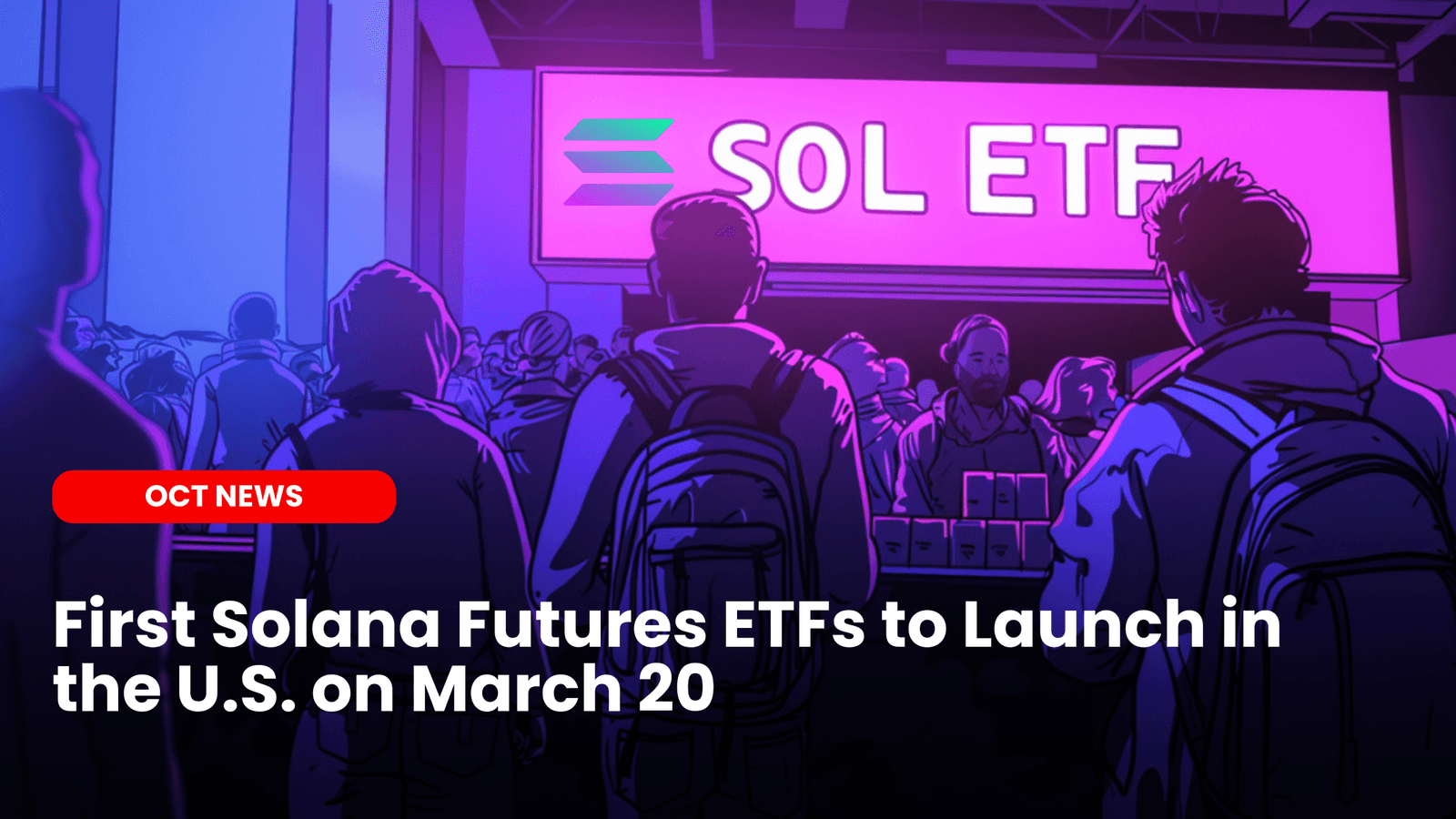 SOL ETF

OCT NEWS

First Solana Futures ETFs to Launch in the U.S. on March 20